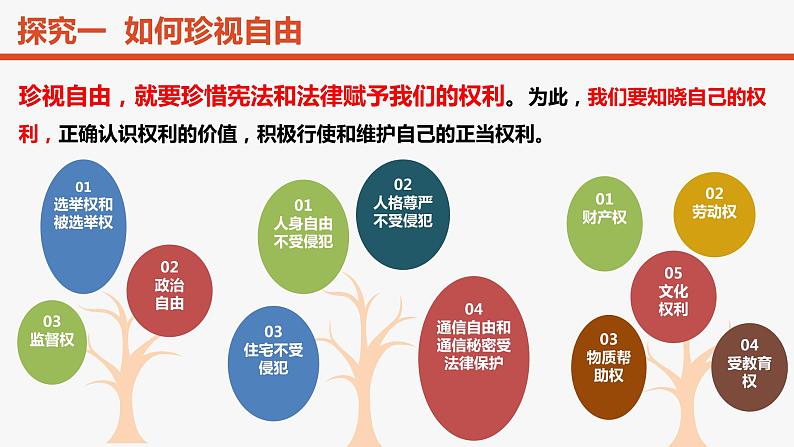 探究一 如何珍视自由

珍视自由，就要珍惜宪法和法律赋予我们的权利。为此，我们要知晓自己的权利，正确认识权利的价值，积极行使和维护自己的正当权利。

01
选举权和被选举权

02
政治自由

03
监督权

01
人身自由不受侵犯

02
人格尊严不受侵犯

03
住宅不受侵犯

04
通信自由和通信秘密受法律保护

01
财产权

02
劳动权

05
文化权利

03
物质帮助权

04
受教育权